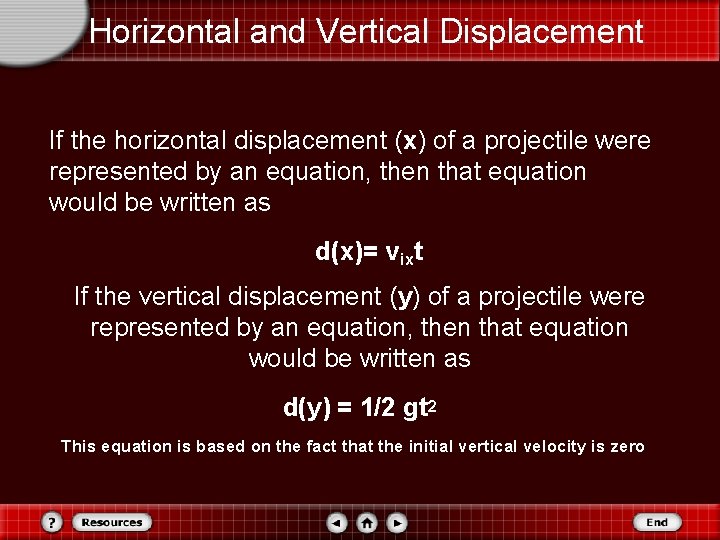 Horizontal and Vertical Displacement

If the horizontal displacement (x) of a projectile were represented by an equation, then that equation would be written as

$d(x)= v_{ix}t$

If the vertical displacement (y) of a projectile were represented by an equation, then that equation would be written as

$d(y) = 1/2\ gt^2$

This equation is based on the fact that the initial vertical velocity is zero

?
Resources
End